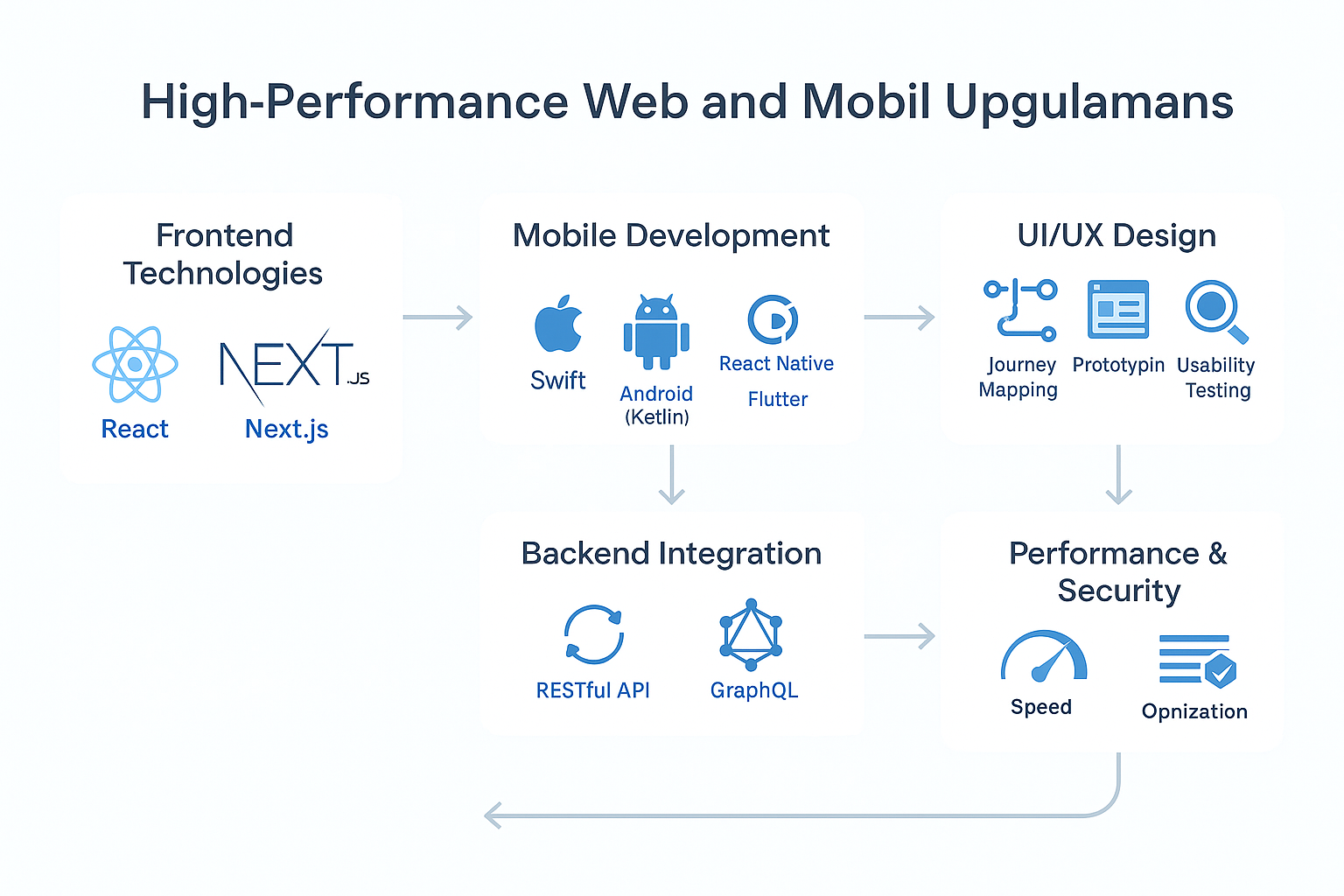 High-Performance Web and Mobil Upgulamans

Frontend Technologies

NEXT.JS

React

Next.js

Mobile Development

Swift

Android (Ketlin)

React Native

Flutter

UI/UX Design

Journey Mapping

Prototypin

Usability Testing

Backend Integration

RESTful API

GraphQL

Performance & Security

Speed

Opnization